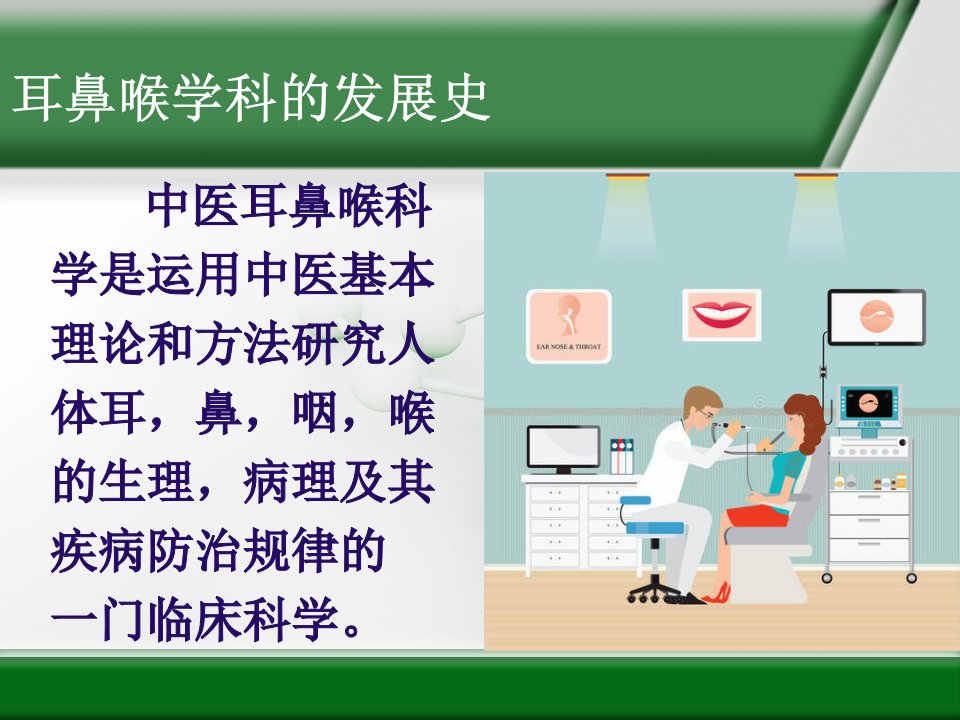 耳鼻喉学科的发展史

中医耳鼻喉科学是运用中医基本理论和方法研究人体耳，鼻，咽，喉的生理，病理及其疾病防治规律的一门临床科学。

EAR NOSE & THROAT